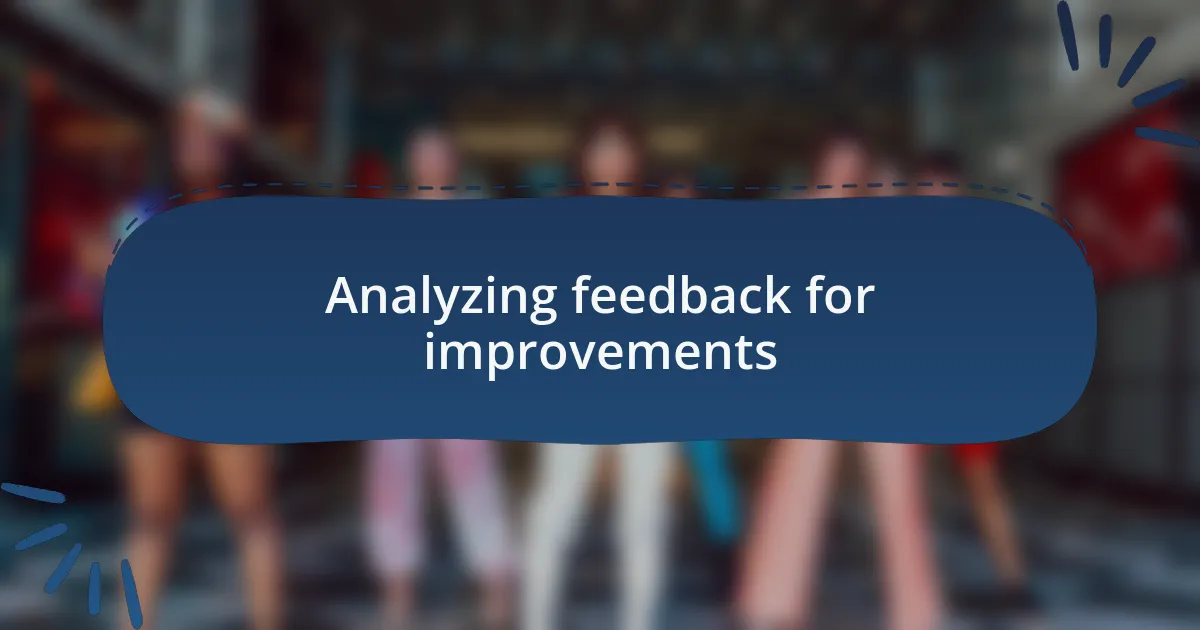 Analyzing feedback for improvements